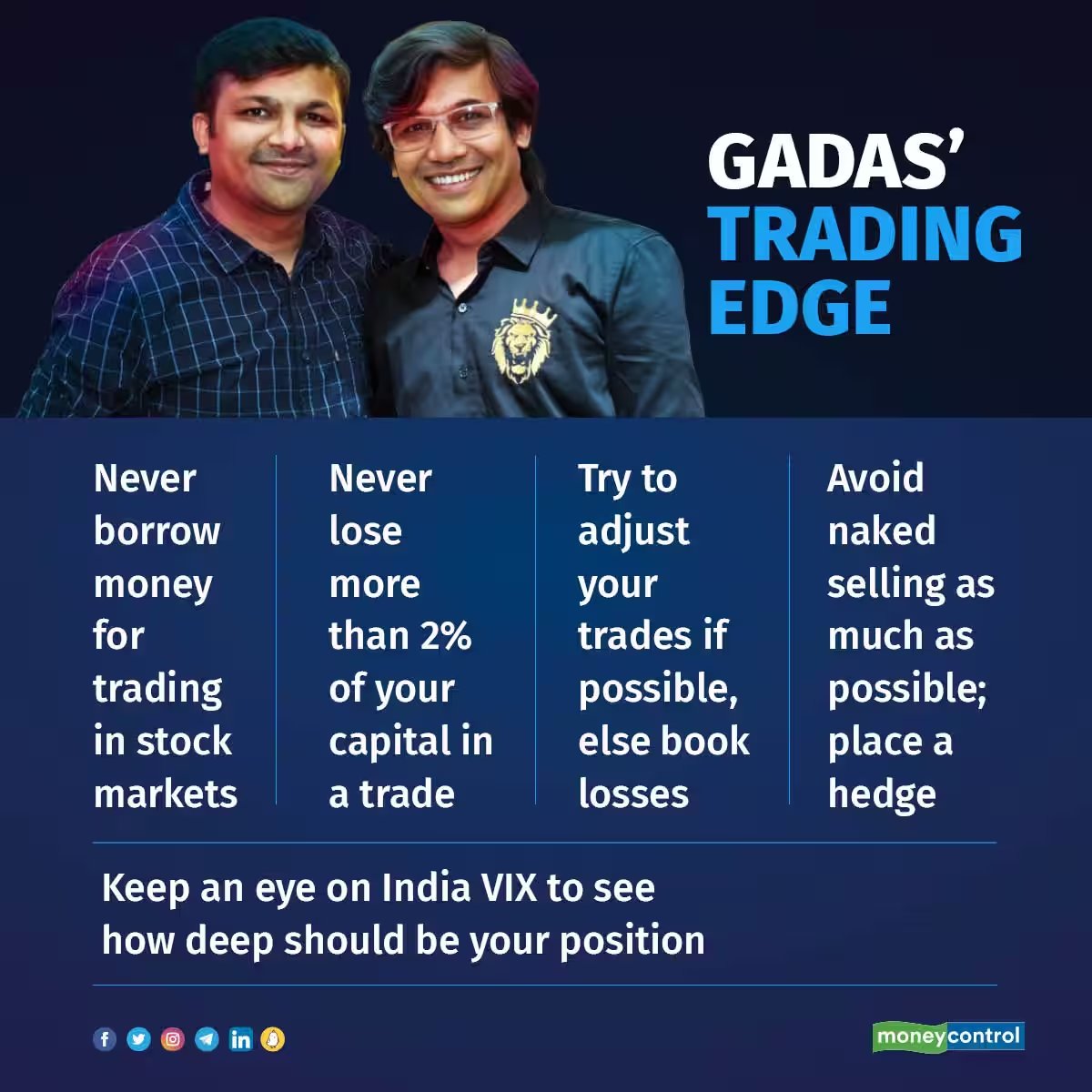 GADAS' TRADING EDGE

Never borrow money for trading in stock markets

Never lose more than 2% of your capital in a trade

Try to adjust your trades if possible, else book losses

Avoid naked selling as much as possible; place a hedge

Keep an eye on India VIX to see how deep should be your position

moneycontrol